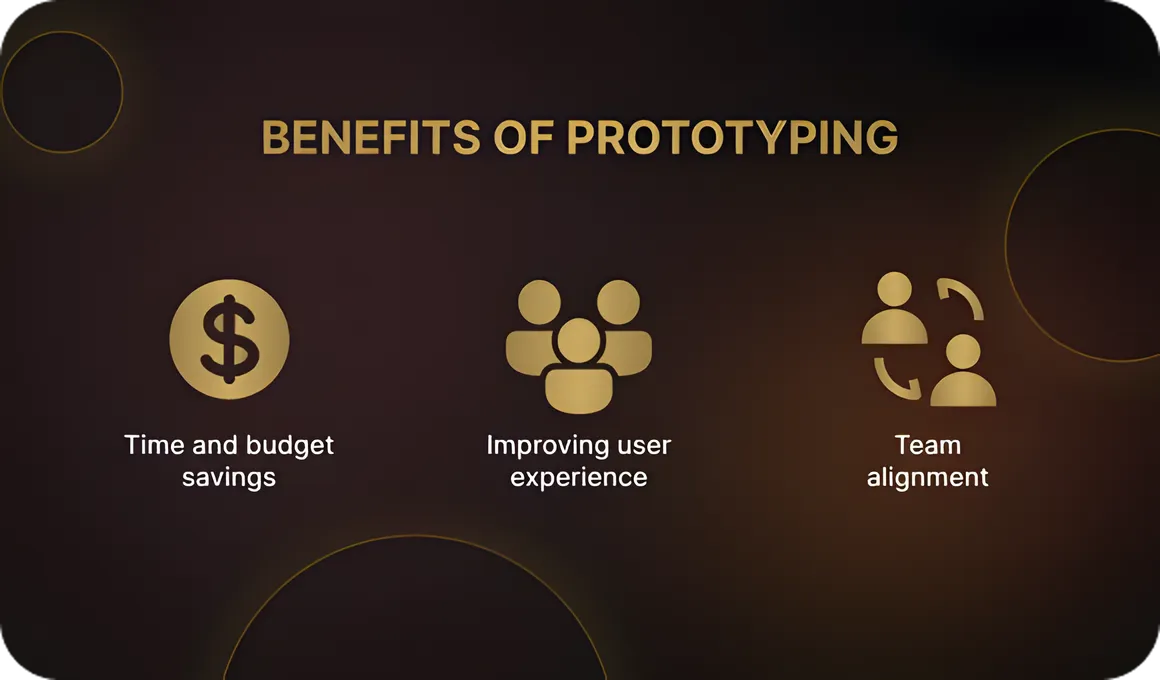 BENEFITS OF PROTOTYPING

Time and budget savings

Improving user experience

Team alignment